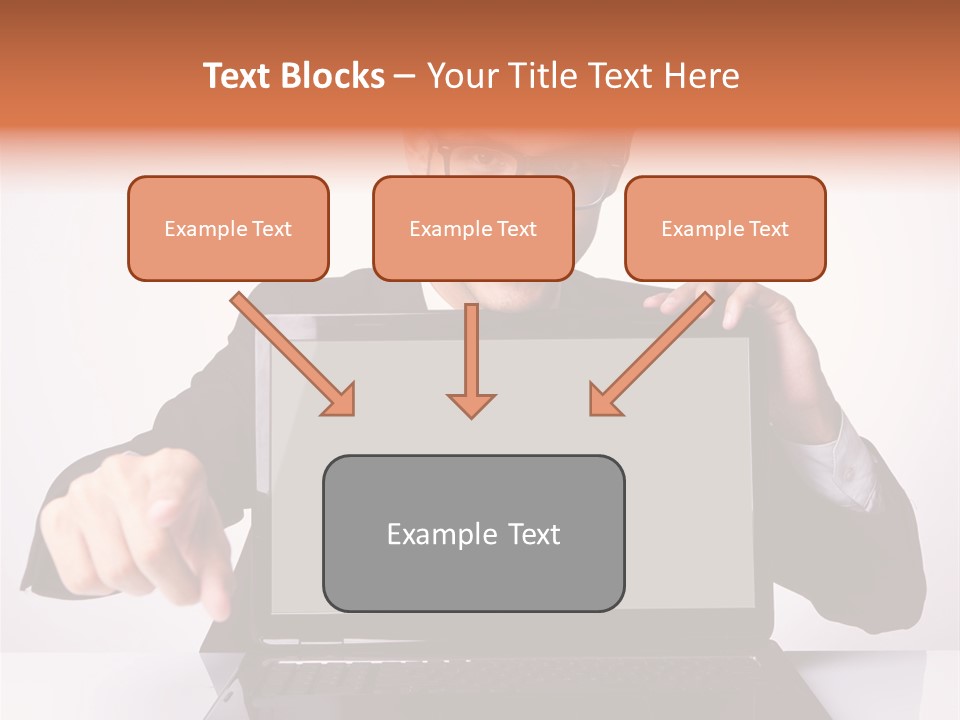 Text Blocks – Your Title Text Here

Example Text

Example Text

Example Text

Example Text